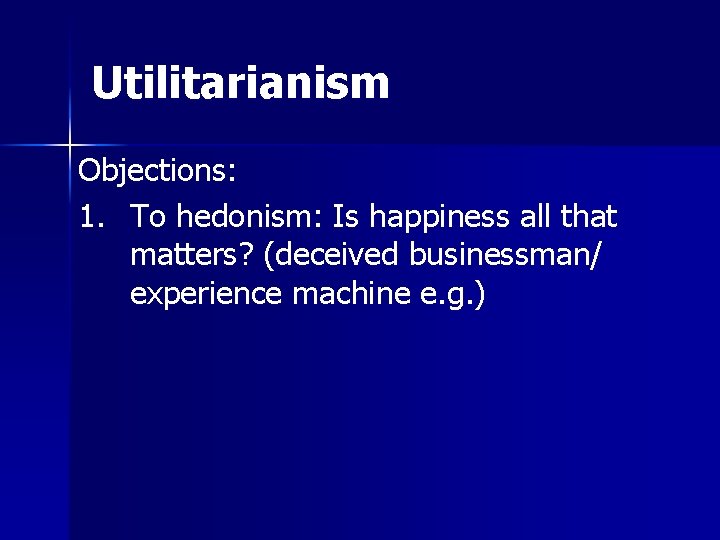 Utilitarianism

Objections:

1. To hedonism: Is happiness all that matters? (deceived businessman/ experience machine e.g.)